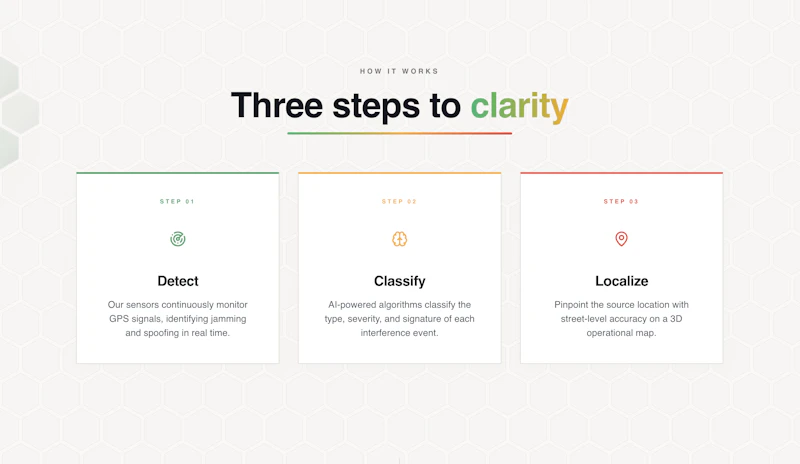 HOW IT WORKS

Three steps to clarity

STEP 01

Detect

Our sensors continuously monitor GPS signals, identifying jamming and spoofing in real time.

STEP 02

Classify

AI-powered algorithms classify the type, severity, and signature of each interference event.

STEP 03

Localize

Pinpoint the source location with street-level accuracy on a 3D operational map.